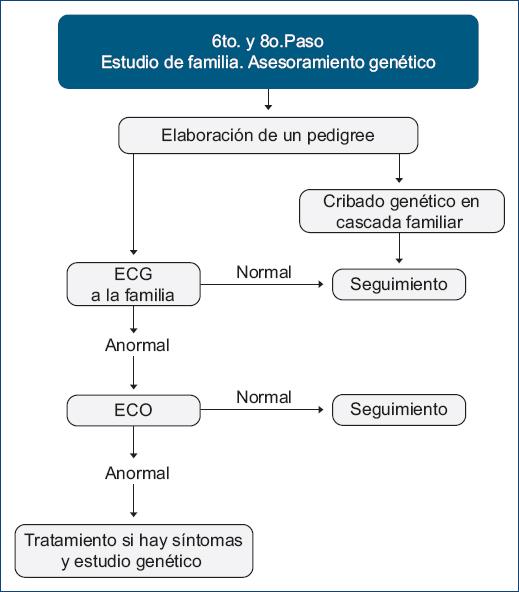 6to. y 8o.Paso
Estudio de familia. Asesoramiento genético

Elaboración de un pedigree

Cribado genético en cascada familiar

ECG a la familia

Normal

Seguimiento

Anormal

ECO

Normal

Seguimiento

Anormal

Tratamiento si hay síntomas y estudio genético